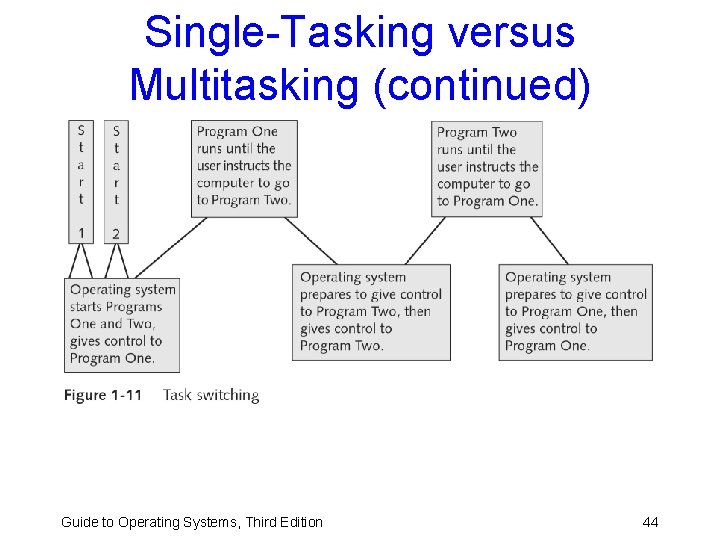 Single-Tasking versus Multitasking (continued)

Start 1

Start 2

Program One runs until the user instructs the computer to go to Program Two.

Program Two runs until the user instructs the computer to go to Program One.

Operating system starts Programs One and Two, gives control to Program One.

Operating system prepares to give control to Program Two, then gives control to Program Two.

Operating system prepares to give control to Program One, then gives control to Program One.

Figure 1-11 Task switching

Guide to Operating Systems, Third Edition

44